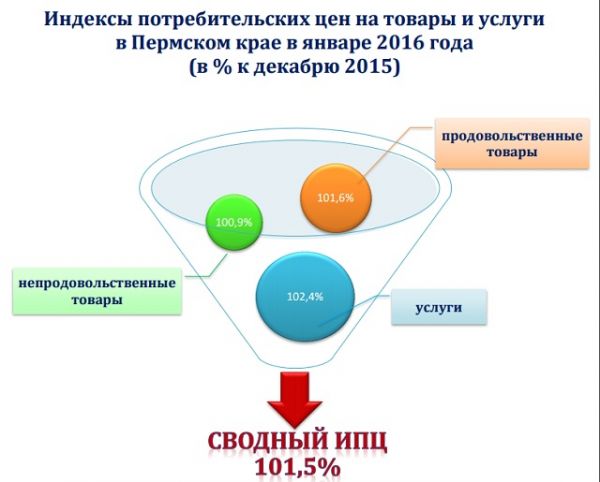 Индексы потребительских цен на товары и услуги в Пермском крае в январе 2016 года (в % к декабрю 2015)

продовольственные товары

101,6%

100,9%

непродовольственные товары

102,4%

услуги

СВОДНЫЙ ИПЦ 101,5%